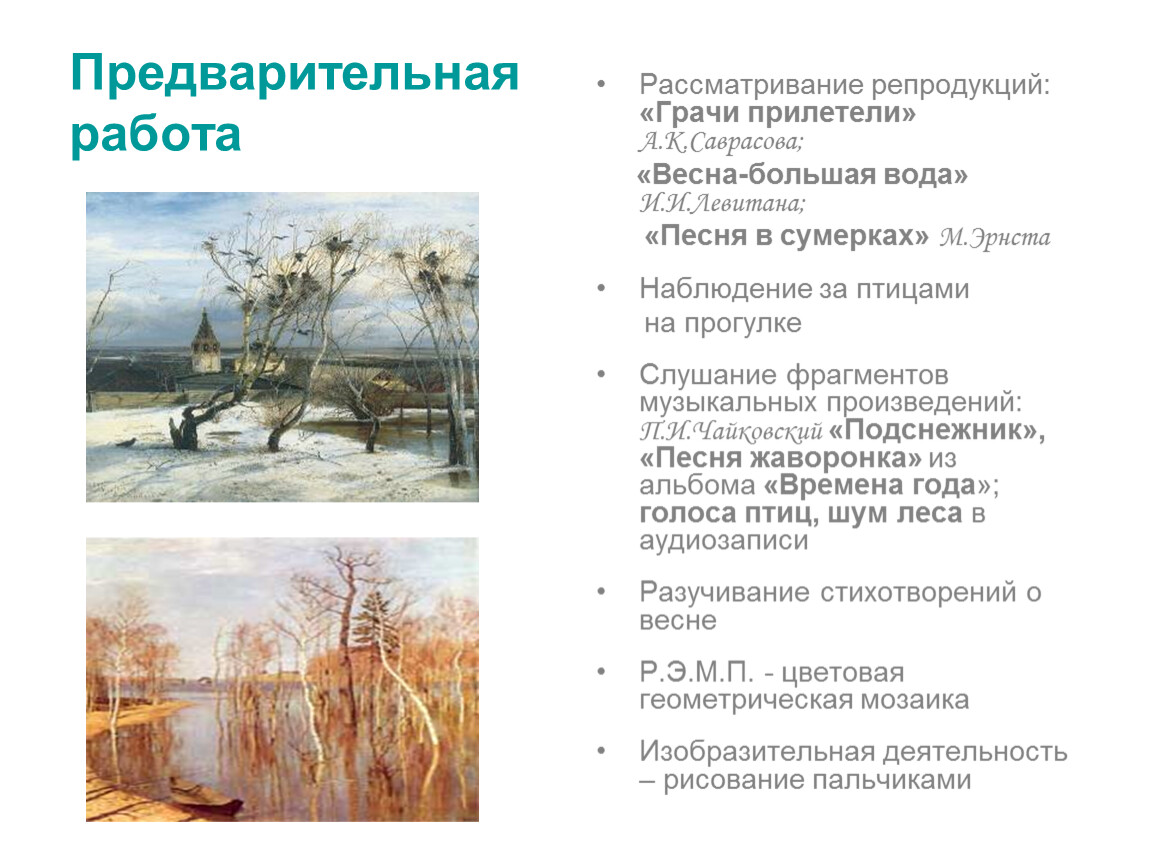 Предварительная работа

• Рассматривание репродукций: «Грачи прилетели» А.К.Саврасова;
«Весна-большая вода» И.И.Левитана;
«Песня в сумерках» М.Эрнста

• Наблюдение за птицами на прогулке

• Слушание фрагментов музыкальных произведений: П.И.Чайковский «Подснежник», «Песня жаворонка» из альбома «Времена года»; голоса птиц, шум леса в аудиозаписи

• Разучивание стихотворений о весне

• Р.Э.М.П. - цветовая геометрическая мозаика

• Изобразительная деятельность – рисование пальчиками